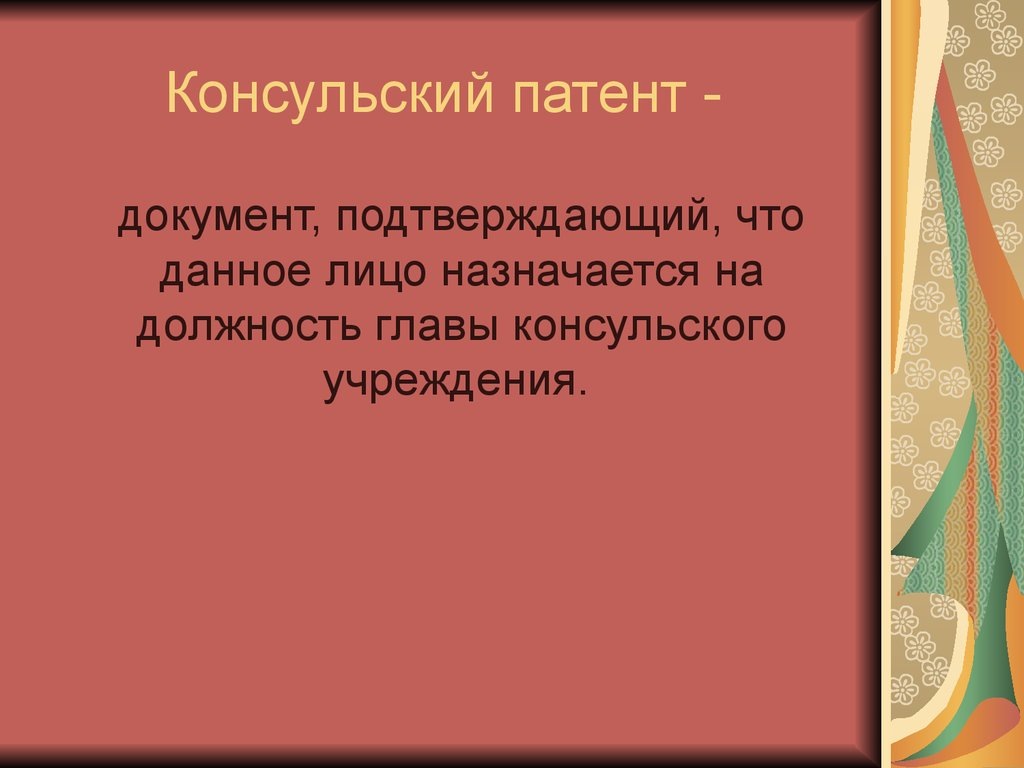 Консульский патент -

документ, подтверждающий, что данное лицо назначается на должность главы консульского учреждения.